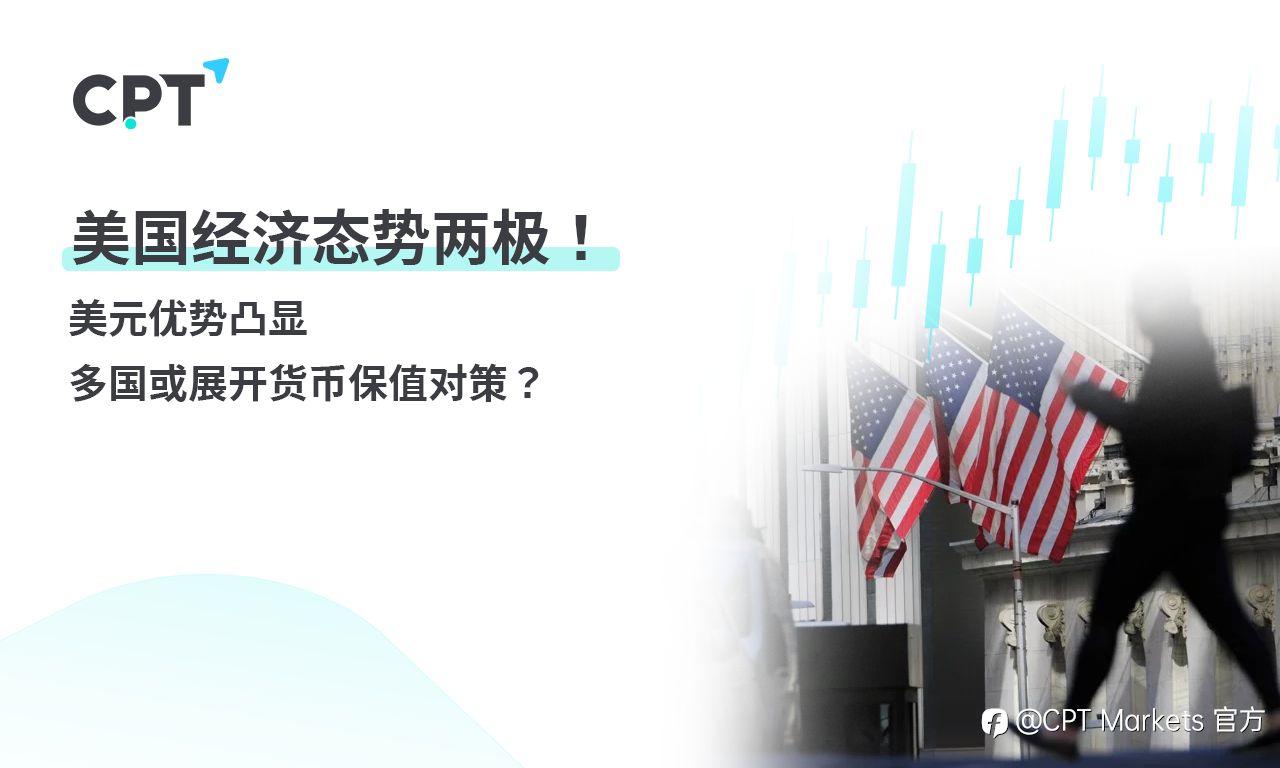 CPT

美国经济态势两极！

美元优势凸显
多国或展开货币保值对策？

@CPT Markets 官方